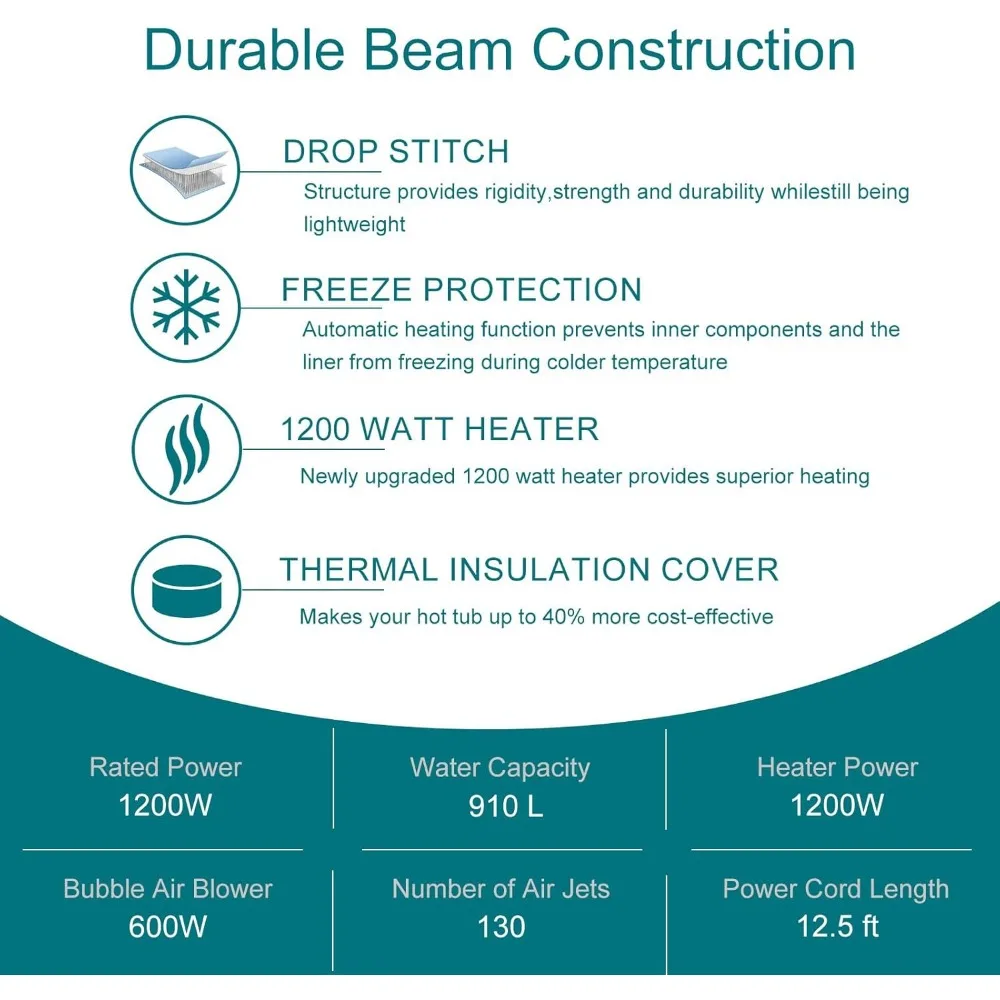 Durable Beam Construction

DROP STITCH
Structure provides rigidity,strength and durability whilestill being lightweight

FREEZE PROTECTION
Automatic heating function prevents inner components and the liner from freezing during colder temperature

1200 WATT HEATER
Newly upgraded 1200 watt heater provides superior heating

THERMAL INSULATION COVER
Makes your hot tub up to 40% more cost-effective

| Rated Power 1200W | Water Capacity 910 L | Heater Power 1200W |
|---|---|---|
| Bubble Air Blower 600W | Number of Air Jets 130 | Power Cord Length 12.5 ft |